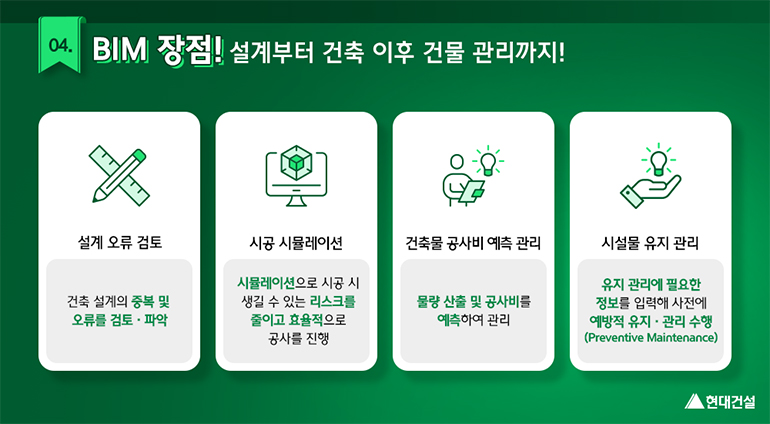 04. BIM 장점! 설계부터 건축 이후 건물 관리까지!

설계 오류 검토

건축 설계의 중복 및 오류를 검토 · 파악

시공 시뮬레이션

시뮬레이션으로 시공 시 생길 수 있는 리스크를 줄이고 효율적으로 공사를 진행

건축물 공사비 예측 관리

물량 산출 및 공사비를 예측하여 관리

시설물 유지 관리

유지 관리에 필요한 정보를 입력해 사전에 예방적 유지 · 관리 수행 (Preventive Maintenance)

현대건설